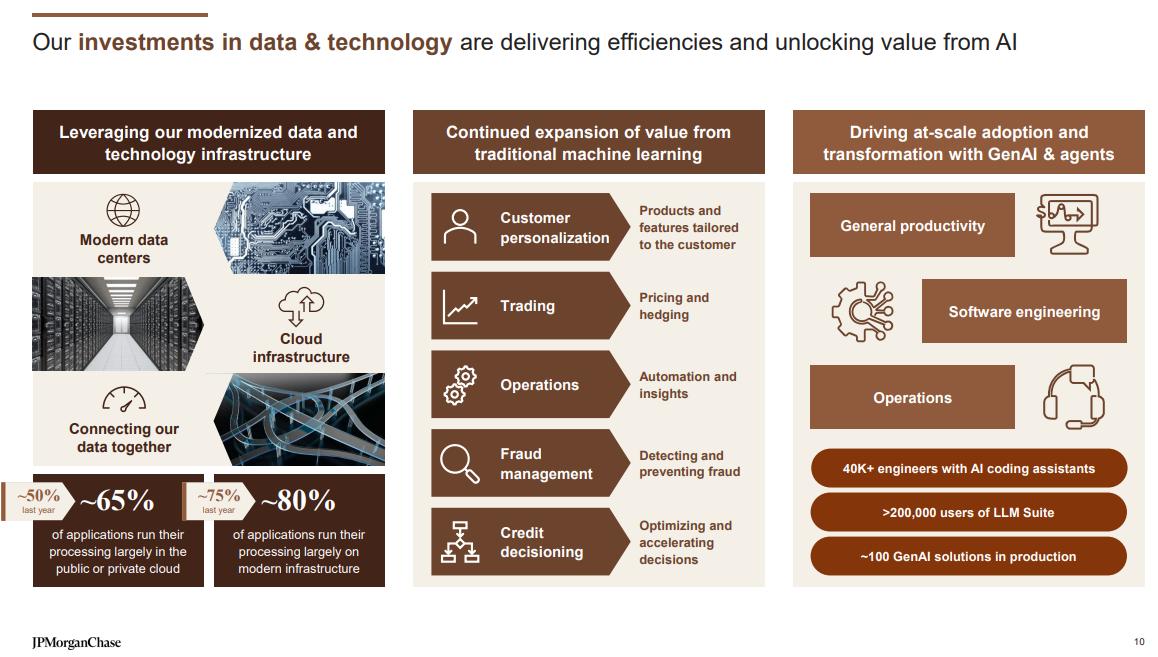 Our investments in data & technology are delivering efficiencies and unlocking value from AI

Leveraging our modernized data and technology infrastructure

Modern data centers

Cloud infrastructure

Connecting our data together

~50% last year

~65%

of applications run their processing largely in the public or private cloud

~75% last year

~80%

of applications run their processing largely on modern infrastructure

Continued expansion of value from traditional machine learning

Customer personalization

Products and features tailored to the customer

Trading

Pricing and hedging

Operations

Automation and insights

Fraud management

Detecting and preventing fraud

Credit decisioning

Optimizing and accelerating decisions

Driving at-scale adoption and transformation with GenAI & agents

General productivity

Software engineering

Operations

40K+ engineers with AI coding assistants

>200,000 users of LLM Suite

~100 GenAI solutions in production

JPMorganChase

10